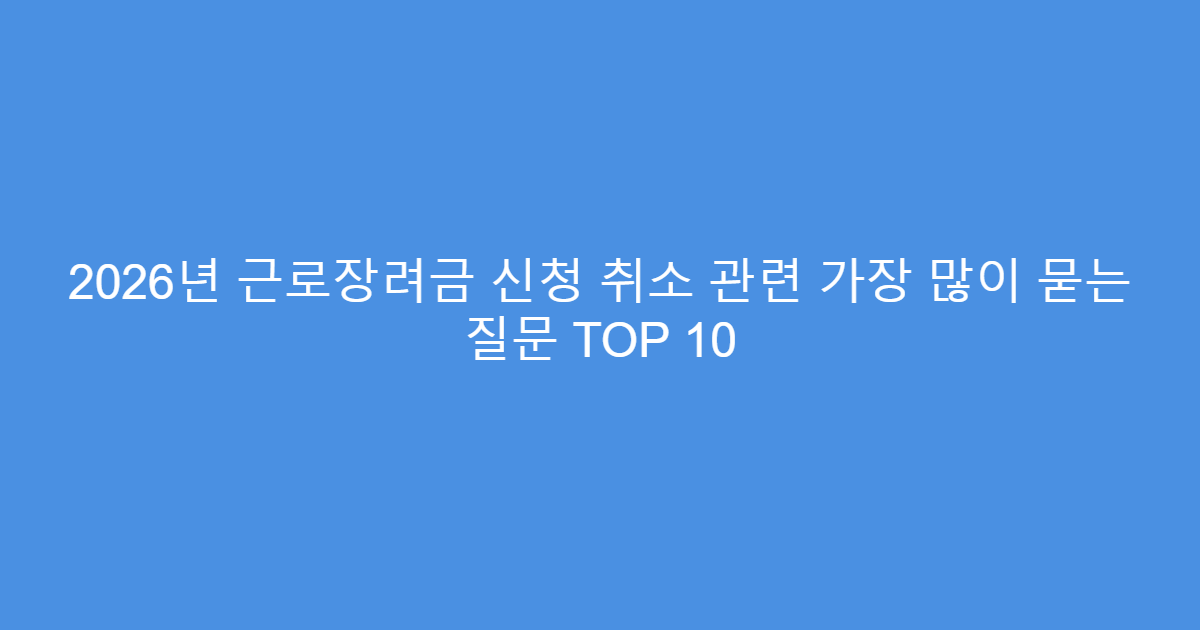 2026년 근로장려금 신청 취소 관련 가장 많이 묻는 질문 TOP 10